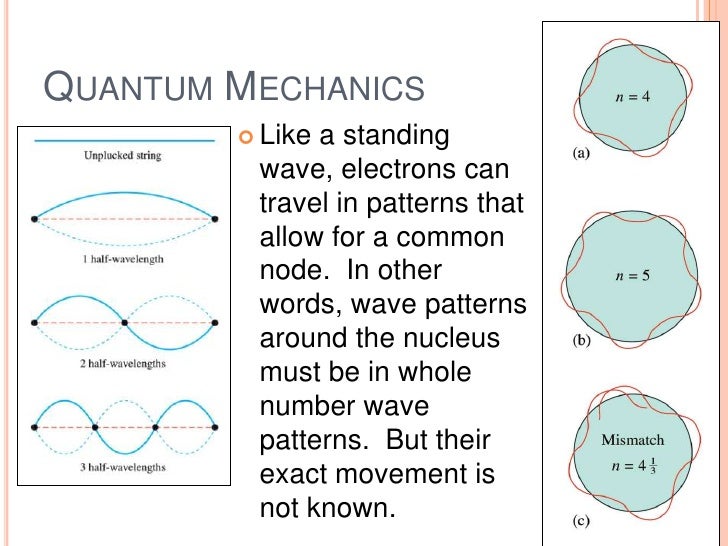 QUANTUM MECHANICS

Unplucked string

1 half-wavelength

2 half-wavelengths

3 half-wavelengths

Like a standing wave, electrons can travel in patterns that allow for a common node. In other words, wave patterns around the nucleus must be in whole number wave patterns. But their exact movement is not known.

$n = 4$

(a)

$n = 5$

(b)

Mismatch

$n = 4\frac{1}{3}$

(c)